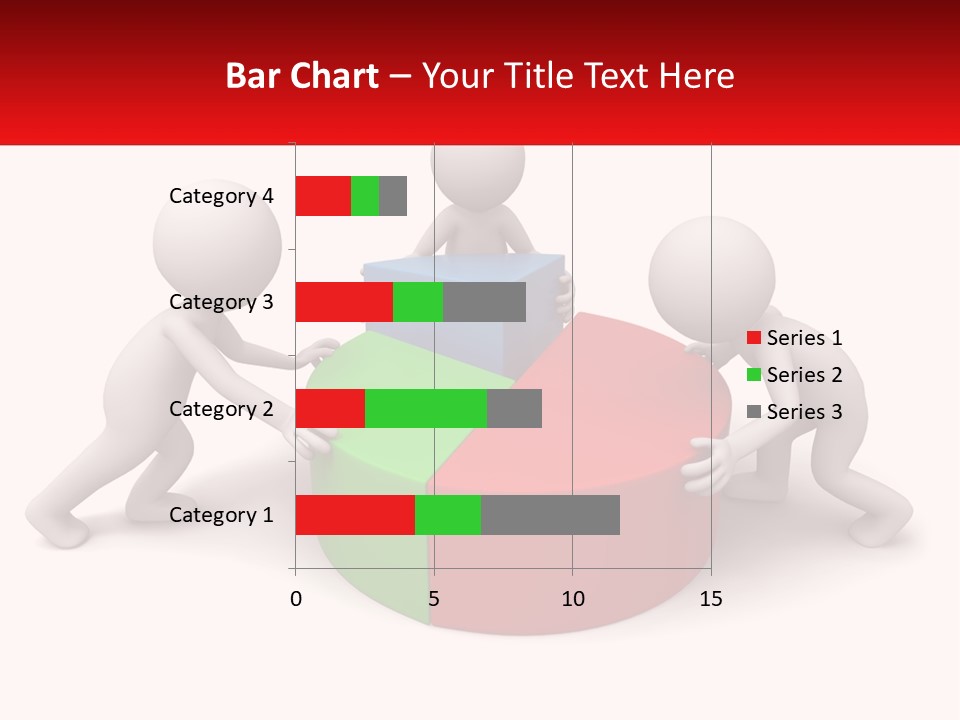 Bar Chart – Your Title Text Here

Category 4
Category 3
Category 2
Category 1

0
5
10
15

Series 1
Series 2
Series 3